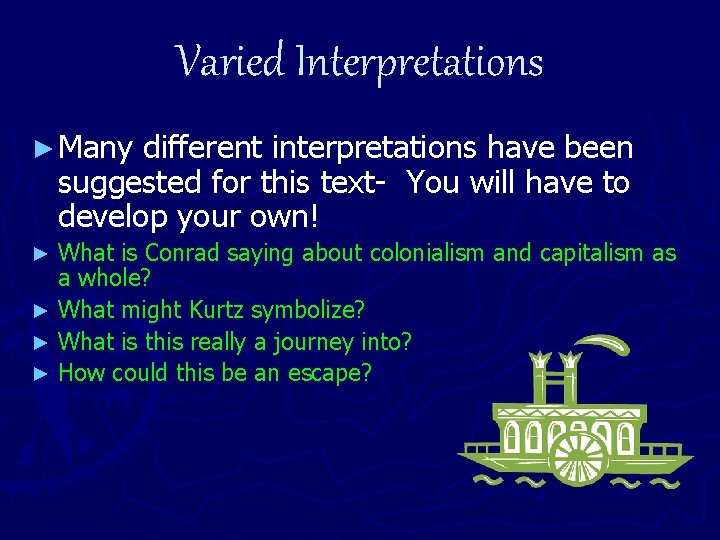 Varied Interpretations

► Many different interpretations have been suggested for this text- You will have to develop your own!

► What is Conrad saying about colonialism and capitalism as a whole?

► What might Kurtz symbolize?

► What is this really a journey into?

► How could this be an escape?